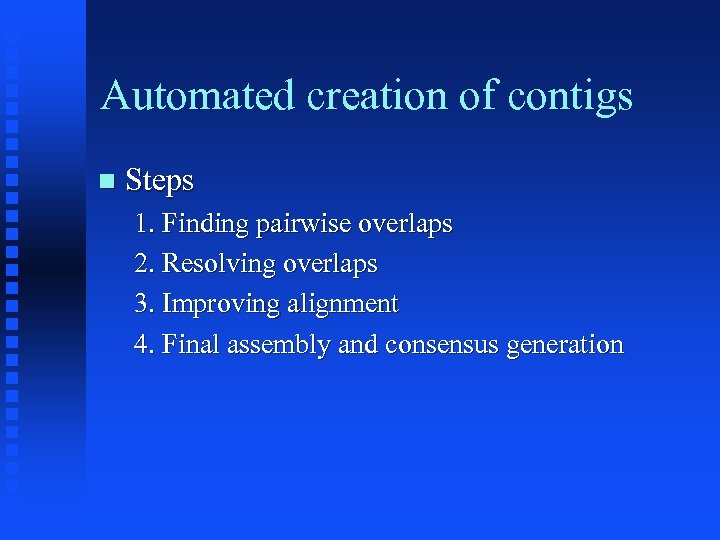 Automated creation of contigs

Steps

1. Finding pairwise overlaps
2. Resolving overlaps
3. Improving alignment
4. Final assembly and consensus generation